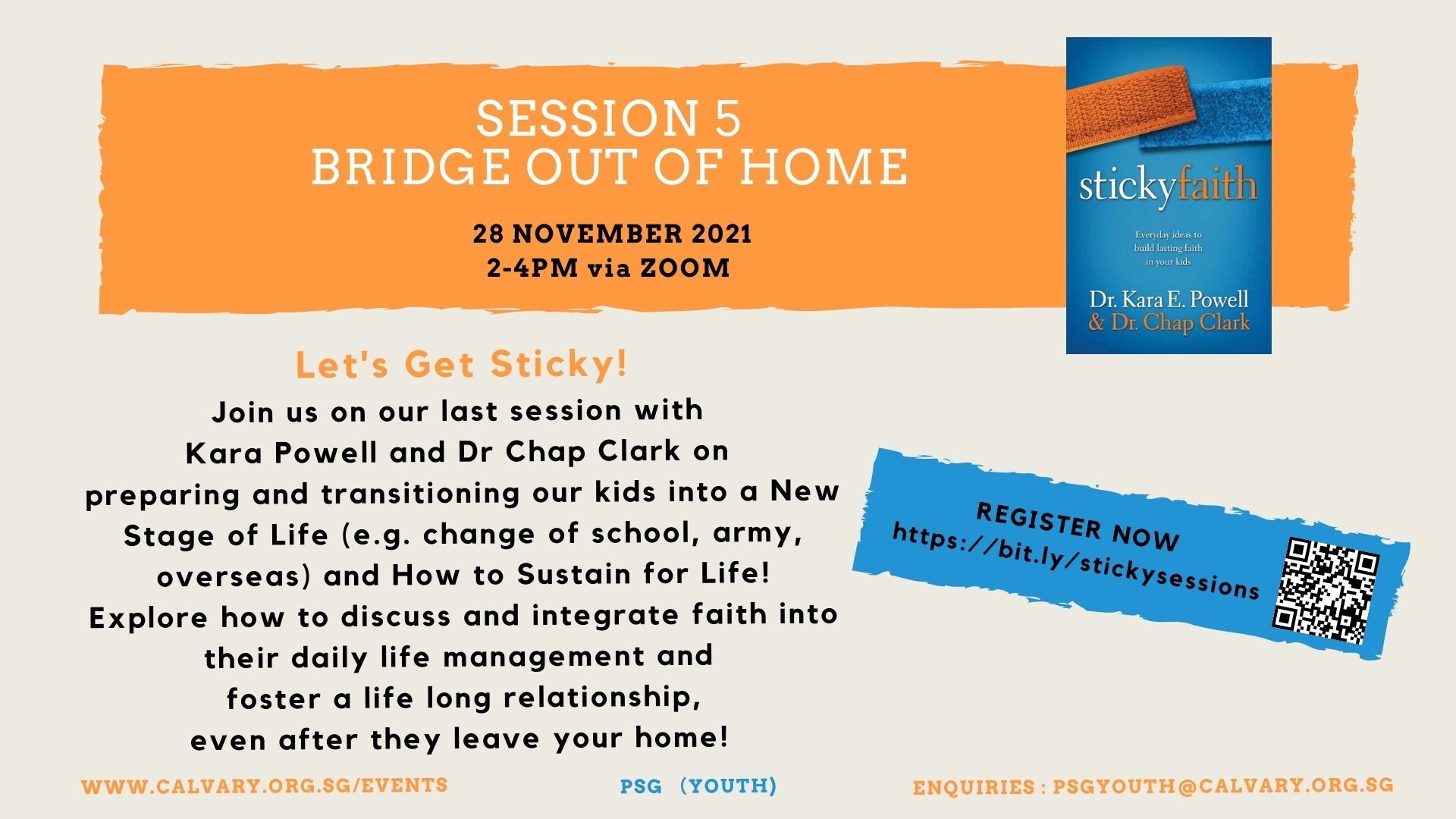 SESSION 5
BRIDGE OUT OF HOME

28 NOVEMBER 2021
2-4PM via ZOOM

stickyfaith

Everyday ideas to build lasting faith in your kids

Dr. Kara E. Powell
& Dr. Chap Clark

Let's Get Sticky!

Join us on our last session with Kara Powell and Dr Chap Clark on preparing and transitioning our kids into a New Stage of Life (e.g. change of school, army, overseas) and How to Sustain for Life! Explore how to discuss and integrate faith into their daily life management and foster a life long relationship, even after they leave your home!

REGISTER NOW
https://bit.ly/stickysessions

WWW.CALVARY.ORG.SG/EVENTS

PSG (YOUTH)

ENQUIRIES : PSGYOUTH@CALVARY.ORG.SG